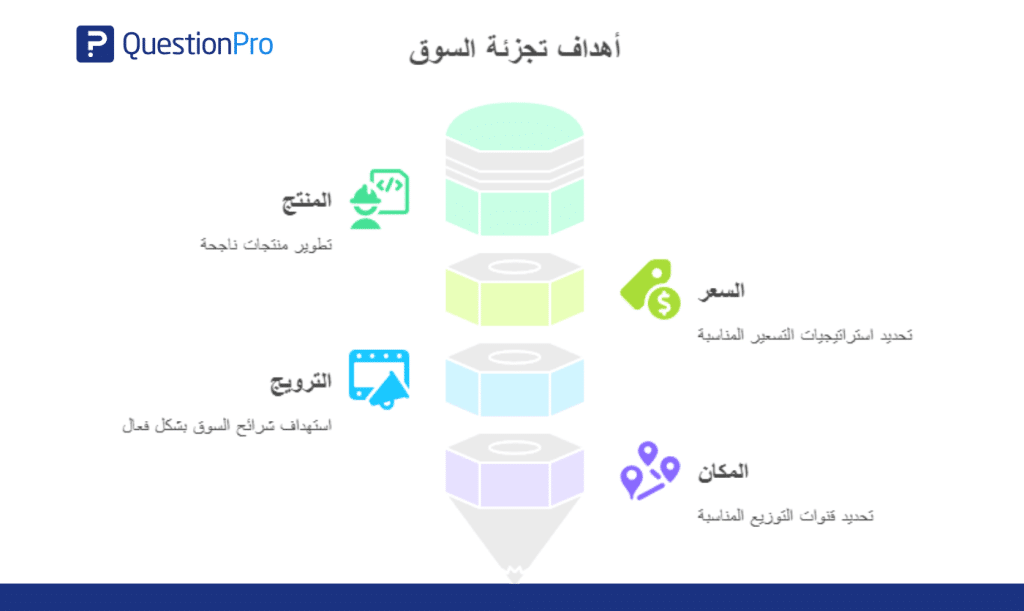 QuestionPro

أهداف تجزئة السوق

المنتج
تطوير منتجات ناجحة

السعر
تحديد استراتيجيات التسعير المناسبة

الترويج
استهداف شرائح السوق بشكل فعال

المكان
تحديد قنوات التوزيع المناسبة